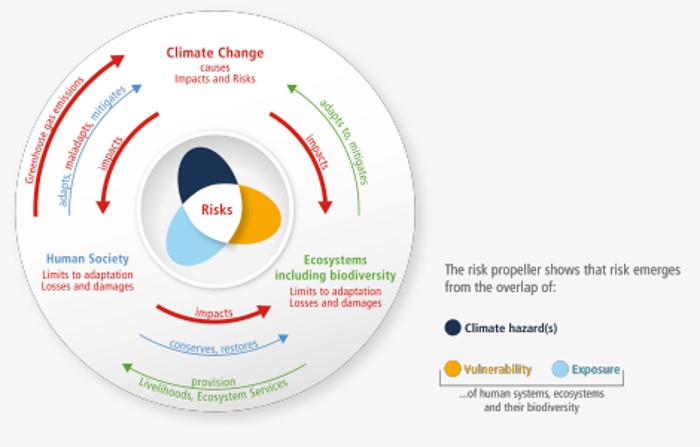 Climate Change
causes
Impacts and Risks

Greenhouse gas emissions

adapts, maladapts, mitigates

impacts

impacts

adapts to, mitigates

Risks

Human Society
Limits to adaptation
Losses and damages

Ecosystems including biodiversity
Limits to adaptation
Losses and damages

impacts

conserves, restores

provision
Livelihoods, Ecosystem Services

The risk propeller shows that risk emerges from the overlap of:

Climate hazard(s)

Vulnerability

Exposure

...of human systems, ecosystems and their biodiversity